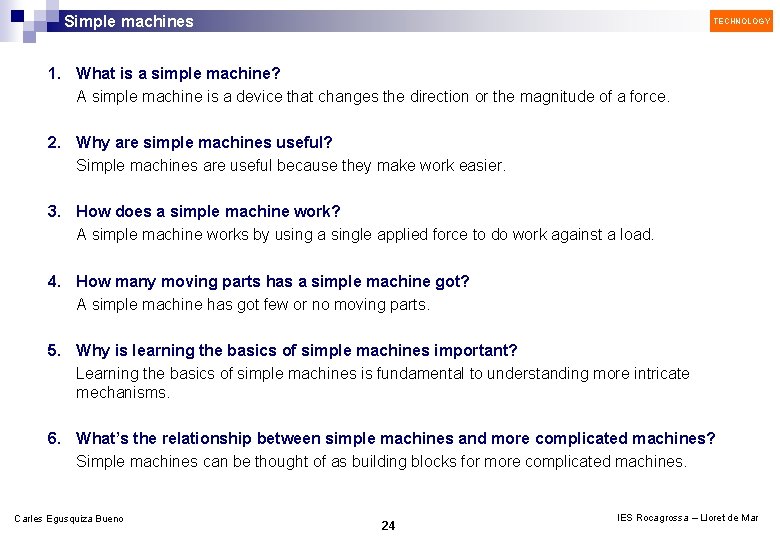 Simple machines

TECHNOLOGY

1. What is a simple machine?
A simple machine is a device that changes the direction or the magnitude of a force.

2. Why are simple machines useful?
Simple machines are useful because they make work easier.

3. How does a simple machine work?
A simple machine works by using a single applied force to do work against a load.

4. How many moving parts has a simple machine got?
A simple machine has got few or no moving parts.

5. Why is learning the basics of simple machines important?
Learning the basics of simple machines is fundamental to understanding more intricate mechanisms.

6. What's the relationship between simple machines and more complicated machines?
Simple machines can be thought of as building blocks for more complicated machines.

Carles Egusquiza Bueno

24

IES Rocagrossa – Lloret de Mar